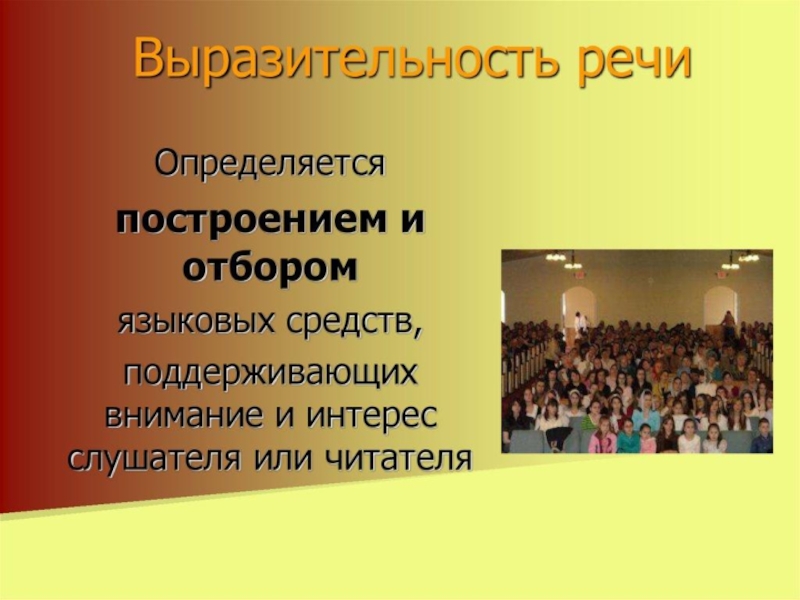 Выразительность речи

Определяется

построением и отбором

языковых средств, поддерживающих внимание и интерес слушателя или читателя